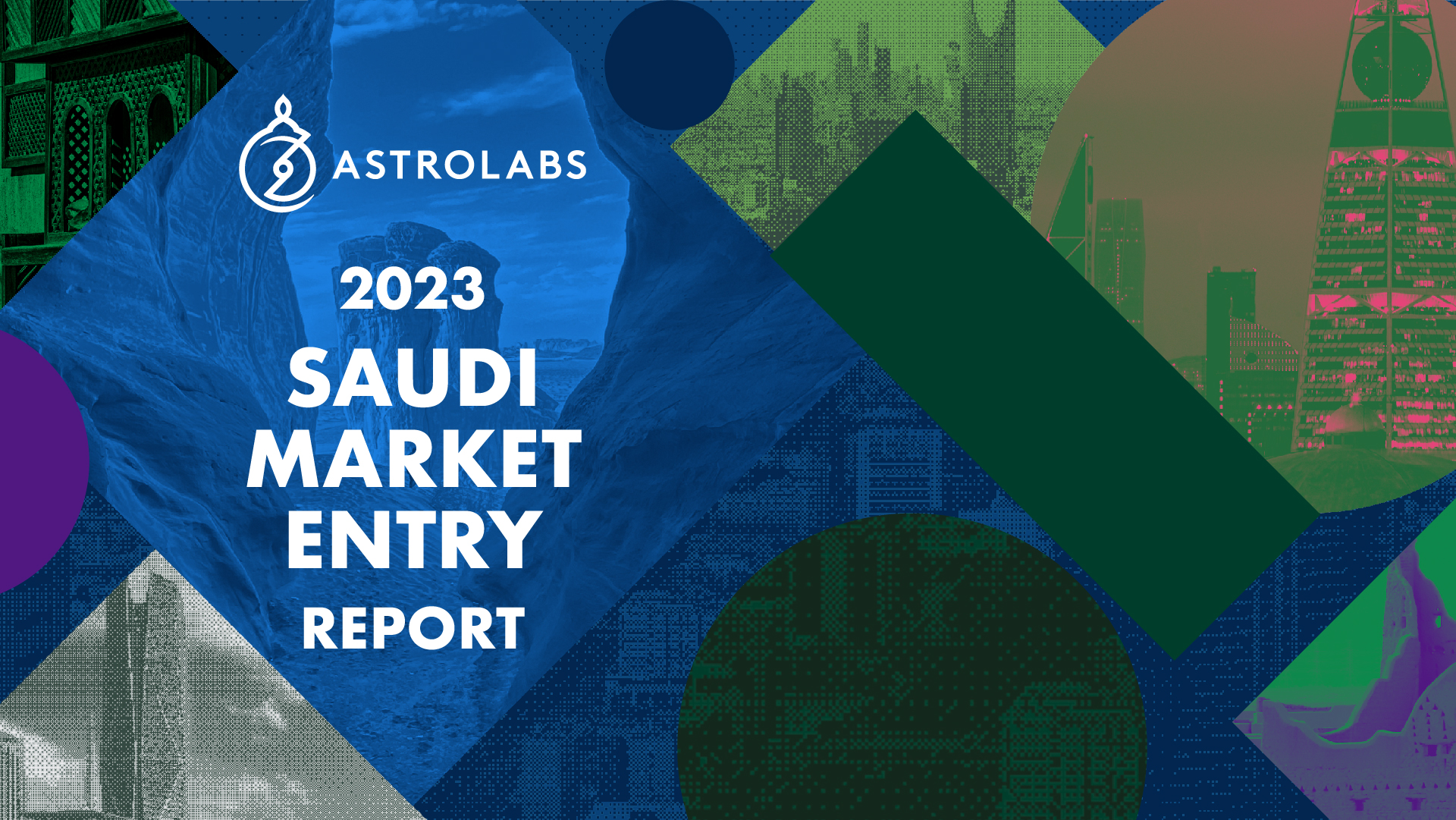 ASTROLABS

2023
SAUDI
MARKET
ENTRY
REPORT